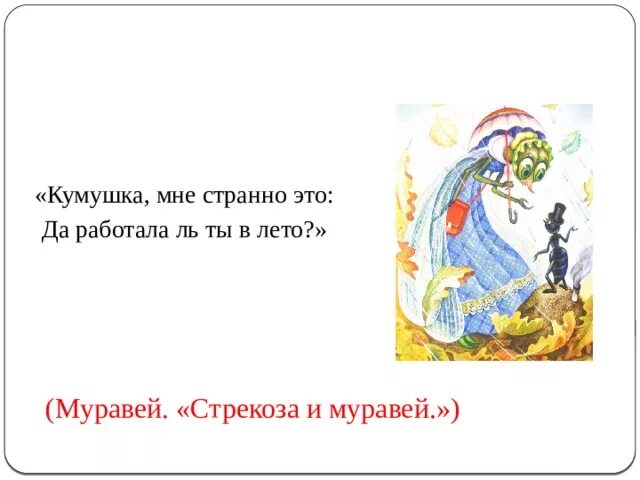 «Кумушка, мне странно это:
Да работала ль ты в лето?»

(Муравей. «Стрекоза и муравей.»)